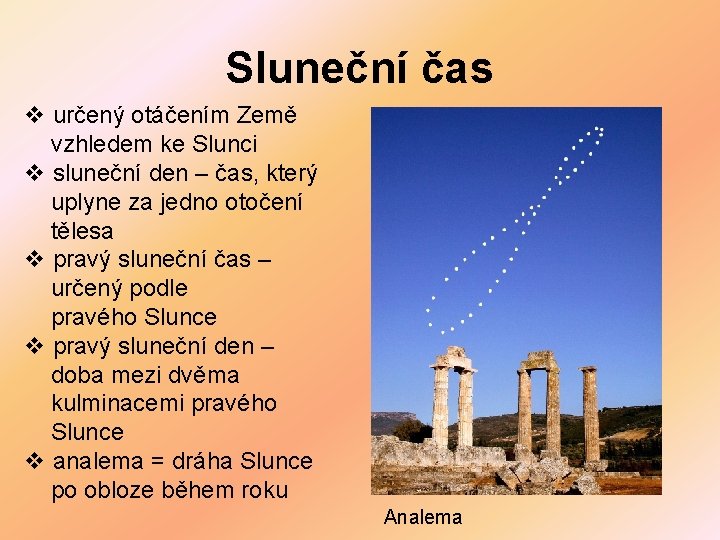 Sluneční čas

❖ určený otáčením Země vzhledem ke Slunci
❖ sluneční den – čas, který uplyne za jedno otočení tělesa
❖ pravý sluneční čas – určený podle pravého Slunce
❖ pravý sluneční den – doba mezi dvěma kulminacemi pravého Slunce
❖ analema = dráha Slunce po obloze během roku

Analema